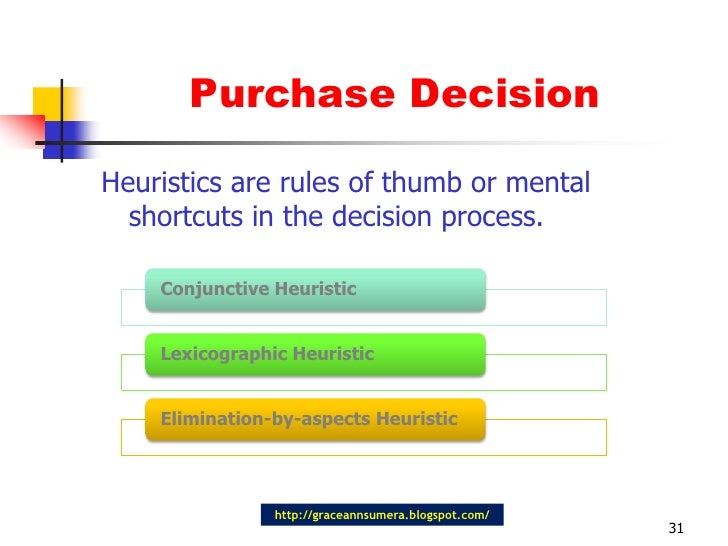 Purchase Decision

Heuristics are rules of thumb or mental shortcuts in the decision process.

Conjunctive Heuristic

Lexicographic Heuristic

Elimination-by-aspects Heuristic

http://graceannsumera.blogspot.com/

31